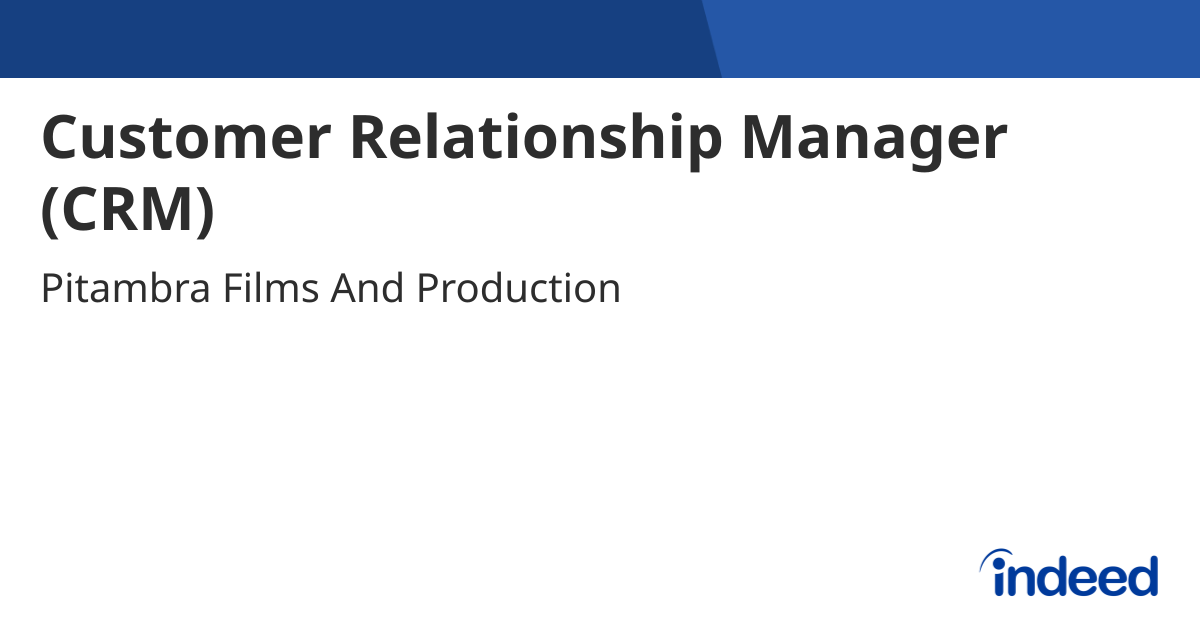 Customer Relationship Manager (CRM)

Pitambra Films And Production

indeed